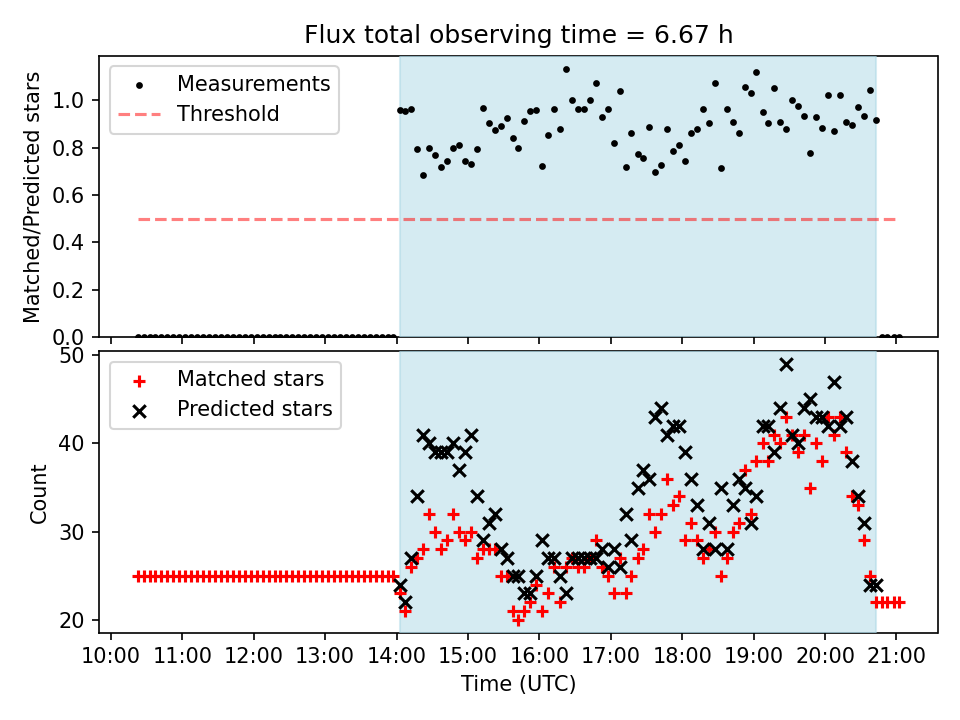 Flux total observing time = 6.67 h

Measurements
Threshold

Matched/Predicted stars

1.0
0.8
0.6
0.4
0.2
0.0

Matched stars
Predicted stars

Count

50
40
30
20

10:00 11:00 12:00 13:00 14:00 15:00 16:00 17:00 18:00 19:00 20:00 21:00

Time (UTC)